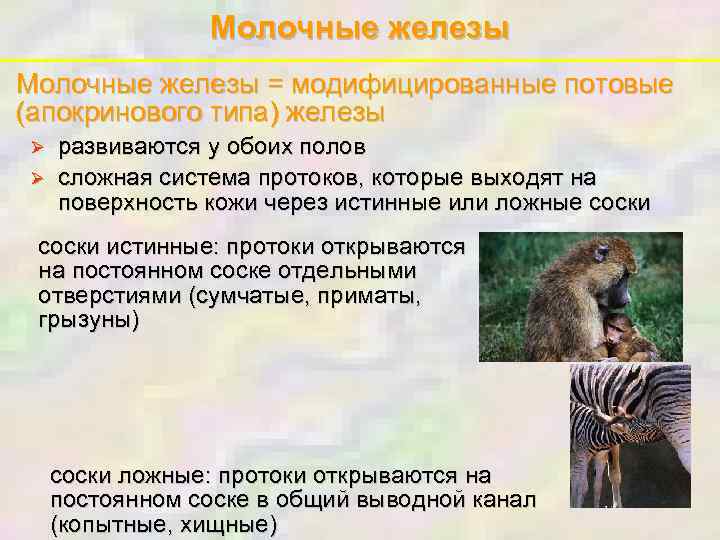 Молочные железы

Молочные железы = модифицированные потовые (апокринового типа) железы

➢ развиваются у обоих полов

➢ сложная система протоков, которые выходят на поверхность кожи через истинные или ложные соски

соски истинные: протоки открываются на постоянном соске отдельными отверстиями (сумчатые, приматы, грызуны)

соски ложные: протоки открываются на постоянном соске в общий выводной канал (копытные, хищные)